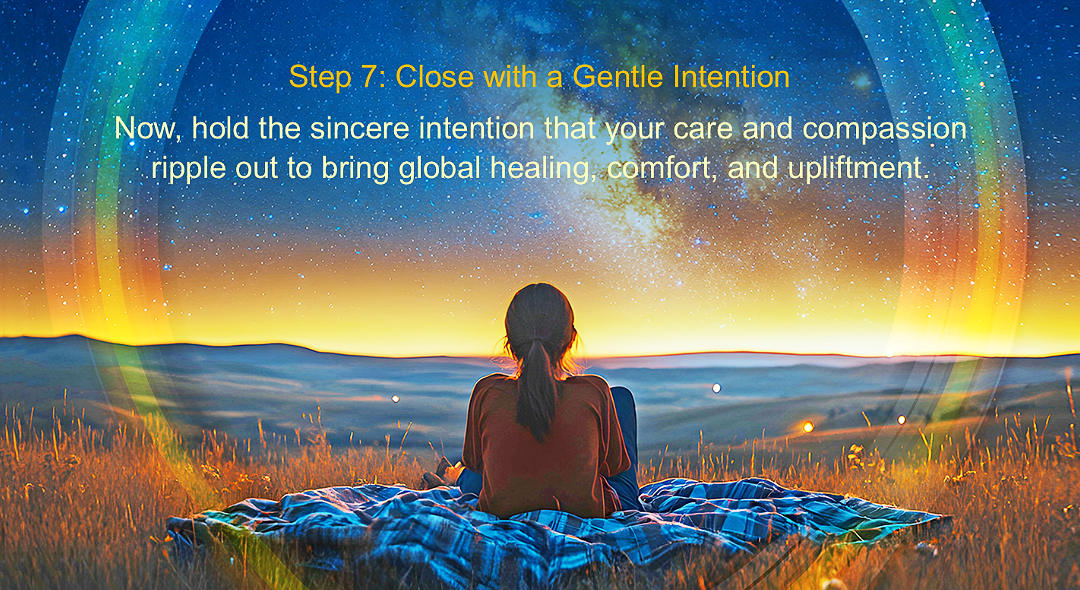 Step 7: Close with a Gentle Intention

Now, hold the sincere intention that your care and compassion ripple out to bring global healing, comfort, and upliftment.